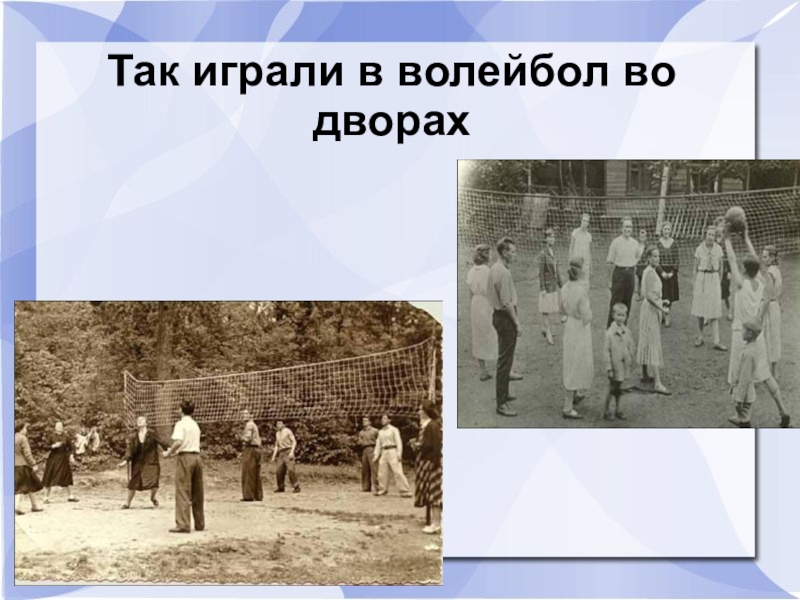 Так играли в волейбол во дворах